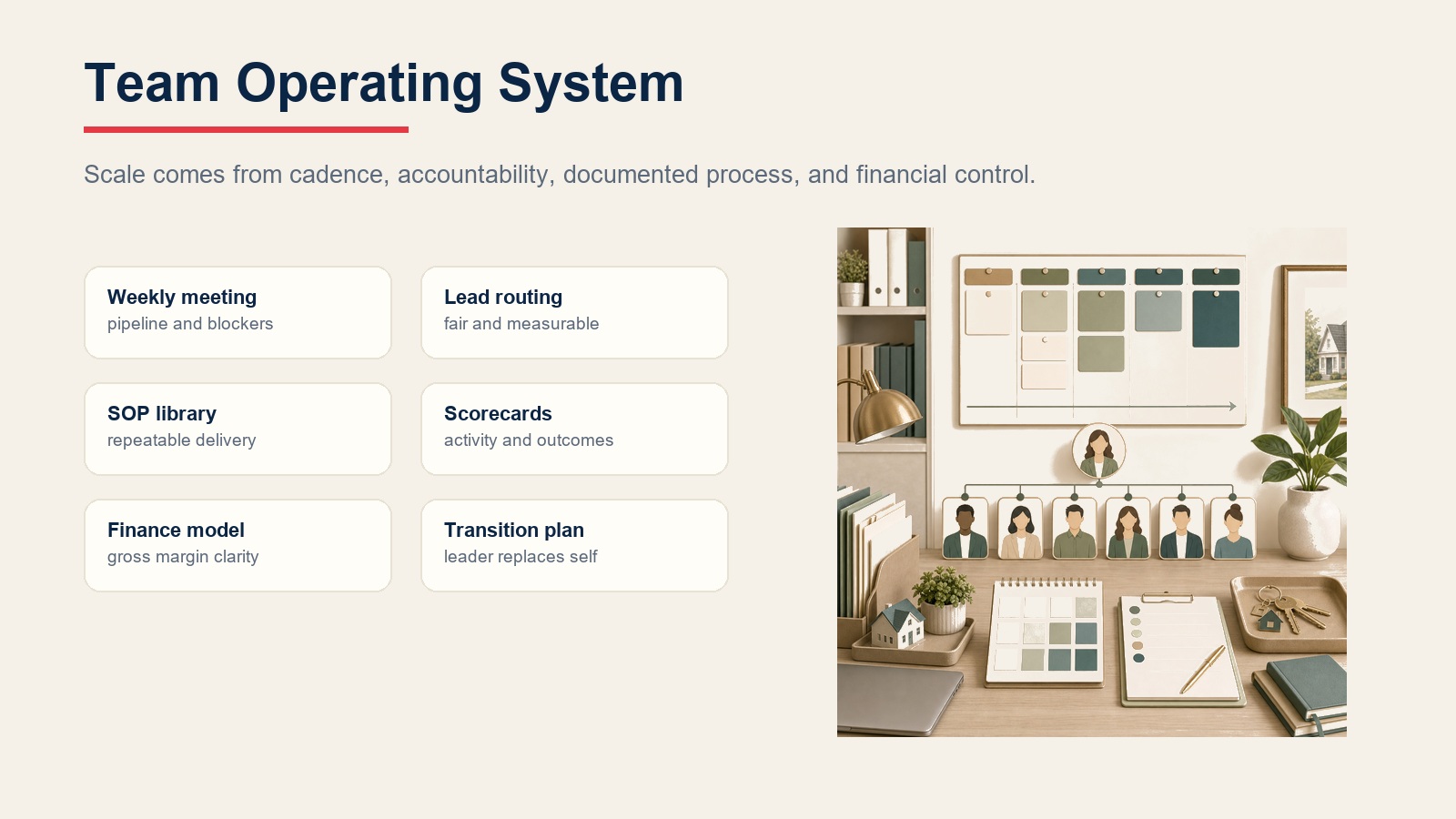 Team Operating System

Scale comes from cadence, accountability, documented process, and financial control.

Weekly meeting
pipeline and blockers

Lead routing
fair and measurable

SOP library
repeatable delivery

Scorecards
activity and outcomes

Finance model
gross margin clarity

Transition plan
leader replaces self